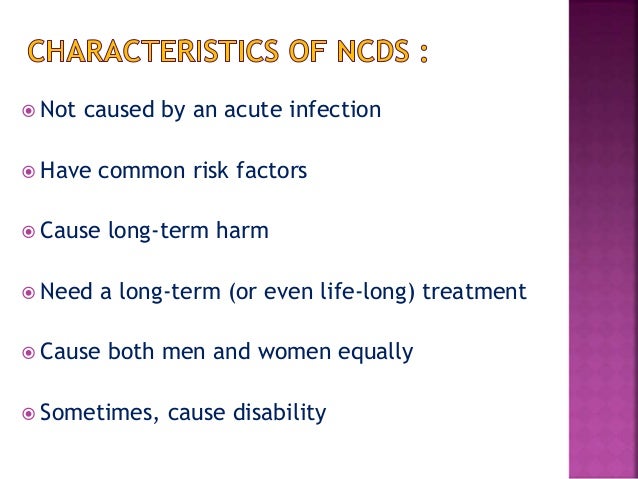 CHARACTERISTICS OF NCDS :

Not caused by an acute infection

Have common risk factors

Cause long-term harm

Need a long-term (or even life-long) treatment

Cause both men and women equally

Sometimes, cause disability